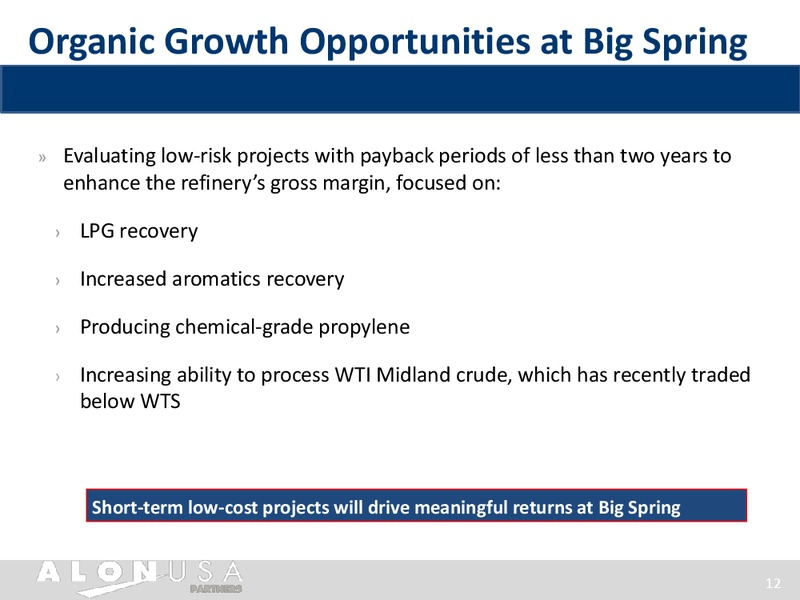 Organic Growth Opportunities at Big Spring

» Evaluating low-risk projects with payback periods of less than two years to enhance the refinery's gross margin, focused on:

› LPG recovery

› Increased aromatics recovery

› Producing chemical-grade propylene

› Increasing ability to process WTI Midland crude, which has recently traded below WTS

Short-term low-cost projects will drive meaningful returns at Big Spring

ALON USA PARTNERS

12